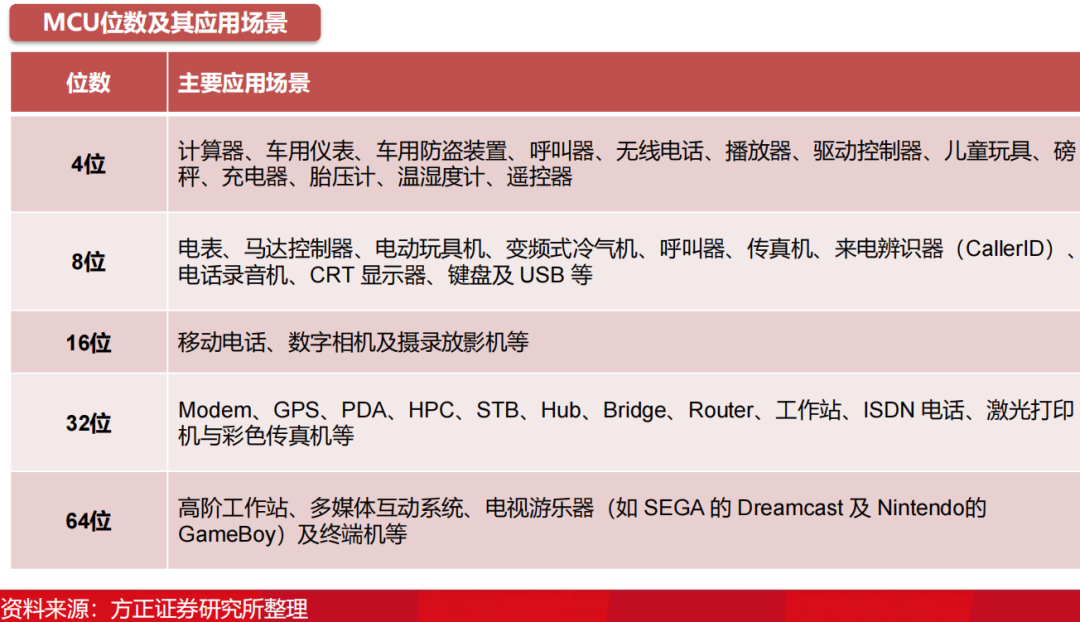 MCU位数及其应用场景

| 位数 | 主要应用场景 |
|---|---|
| 4位 | 计算器、车用仪表、车用防盗装置、呼叫器、无线电话、播放器、驱动控制器、儿童玩具、磅秤、充电器、胎压计、温湿度计、遥控器 |
| 8位 | 电表、马达控制器、电动玩具机、变频式冷气机、呼叫器、传真机、来电辨识器（CallerID）、电话录音机、CRT 显示器、键盘及 USB 等 |
| 16位 | 移动电话、数字相机及摄录放影机等 |
| 32位 | Modem、GPS、PDA、HPC、STB、Hub、Bridge、Router、工作站、ISDN 电话、激光打印机与彩色传真机等 |
| 64位 | 高阶工作站、多媒体互动系统、电视游乐器（如 SEGA 的 Dreamcast 及 Nintendo的 GameBoy）及终端机等 |

资料来源：方正证券研究所整理